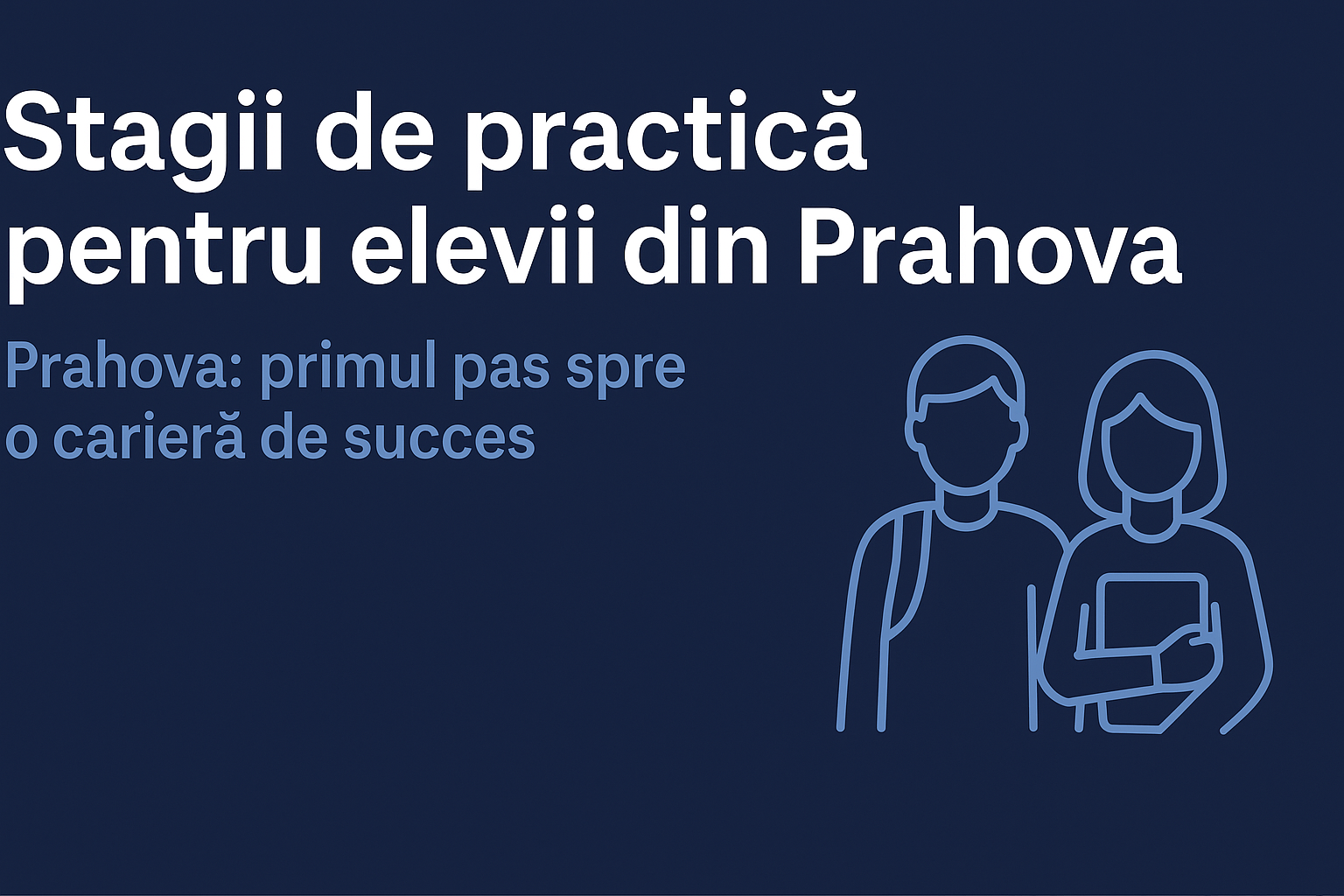 Stagii de practică pentru elevii din Prahova

Prahova: primul pas spre o carieră de succes